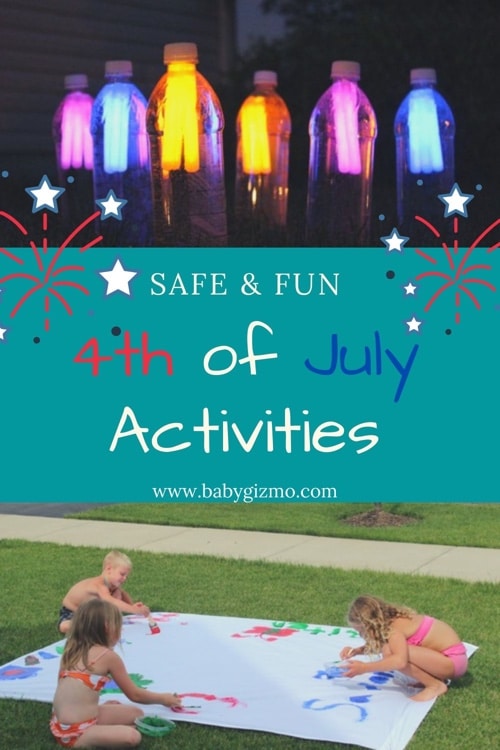 SAFE & FUN

4th of July

Activities

www.babygizmo.com